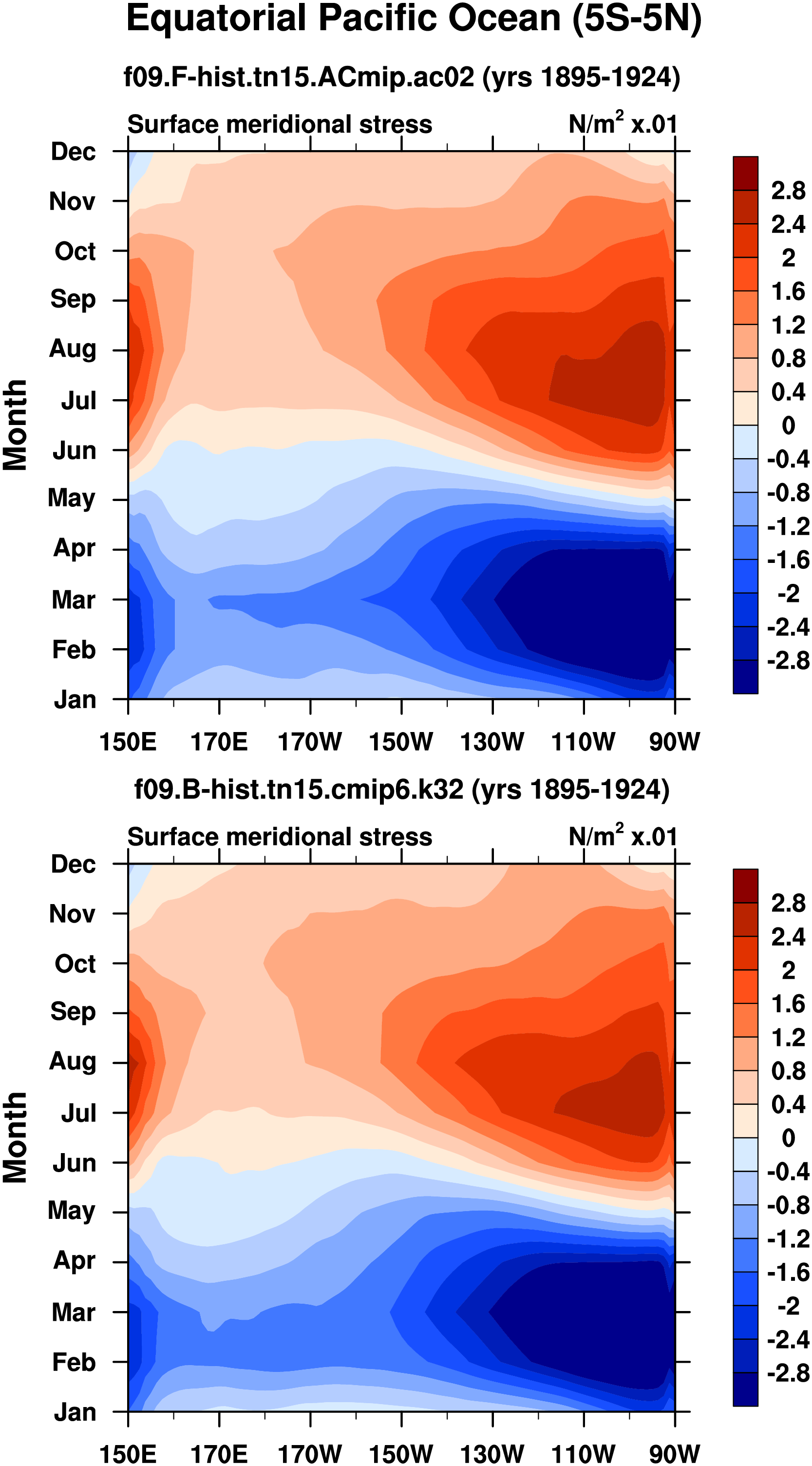 Equatorial Pacific Ocean (5S-5N)

f09.F-hist.tn15.ACmip.ac02 (yrs 1895-1924)

Surface meridional stress

$N/m^2$ x.01

Month

Dec
Nov
Oct
Sep
Aug
Jul
Jun
May
Apr
Mar
Feb
Jan

150E 170E 170W 150W 130W 110W 90W

2.8
2.4
2
1.6
1.2
0.8
0.4
0
-0.4
-0.8
-1.2
-1.6
-2
-2.4
-2.8

f09.B-hist.tn15.cmip6.k32 (yrs 1895-1924)

Surface meridional stress

$N/m^2$ x.01

Month

Dec
Nov
Oct
Sep
Aug
Jul
Jun
May
Apr
Mar
Feb
Jan

150E 170E 170W 150W 130W 110W 90W

2.8
2.4
2
1.6
1.2
0.8
0.4
0
-0.4
-0.8
-1.2
-1.6
-2
-2.4
-2.8